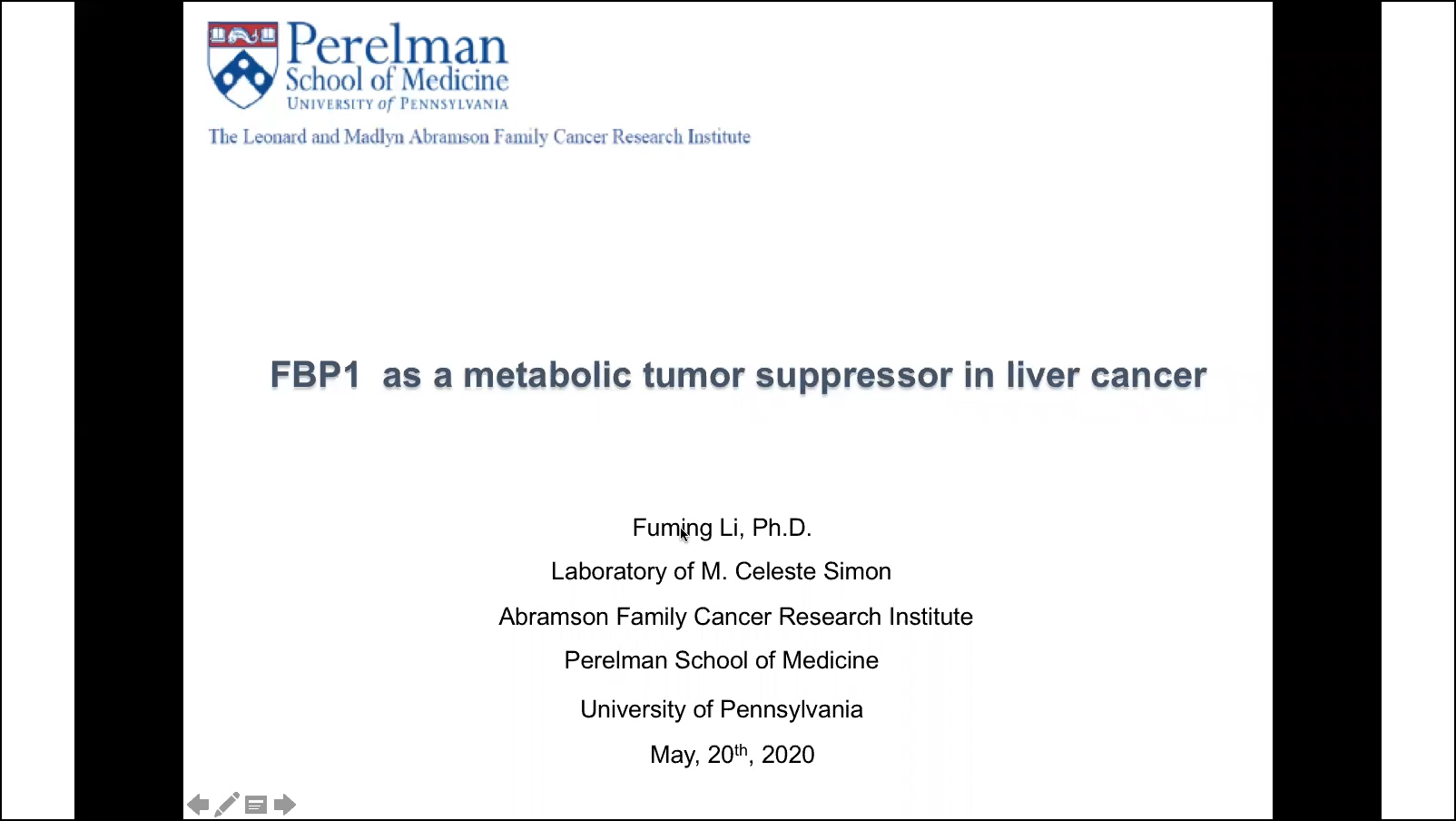 Perelman
School of Medicine
UNIVERSITY of PENNSYLVANIA

The Leonard and Madlyn Abramson Family Cancer Research Institute

FBP1 as a metabolic tumor suppressor in liver cancer

Fuming Li, Ph.D.

Laboratory of M. Celeste Simon

Abramson Family Cancer Research Institute

Perelman School of Medicine

University of Pennsylvania

May, 20$^{th}$, 2020